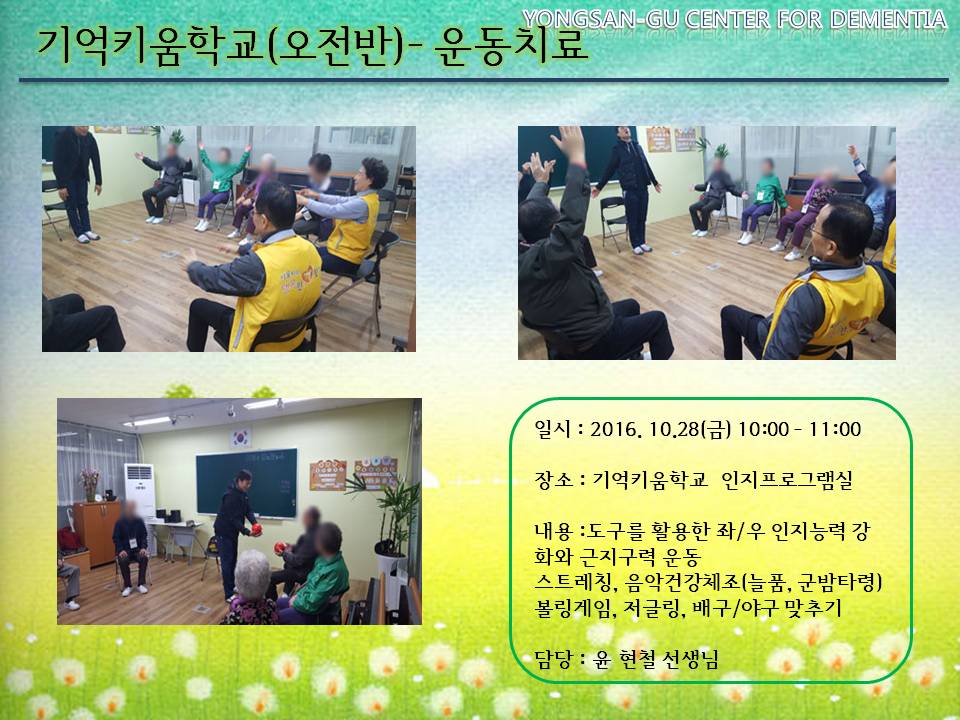 YONGSAN-GU CENTER FOR DEMENTIA

기억키움학교(오전반)- 운동치료

일시 : 2016. 10.28(금) 10:00 - 11:00

장소 : 기억키움학교 인지프로그램실

내용 :도구를 활용한 좌/우 인지능력 강화와 근지구력 운동
스트레칭, 음악건강체조(늘품, 군밤타령)
볼링게임, 저글링, 배구/야구 맞추기

담당 : 윤 현철 선생님